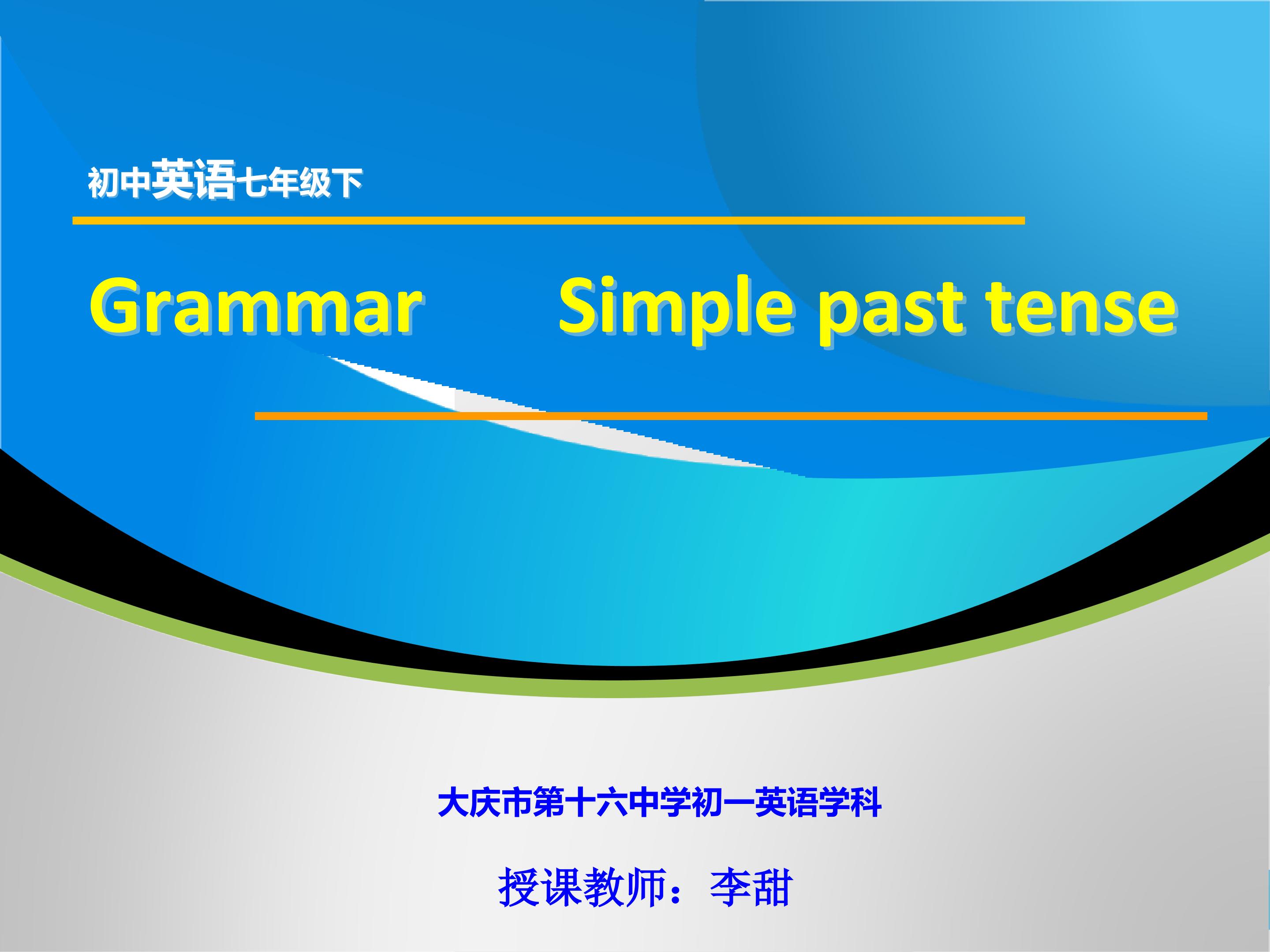 初中英语七年级下

Grammar Simple past tense

大庆市第十六中学初一英语学科

授课教师：李甜